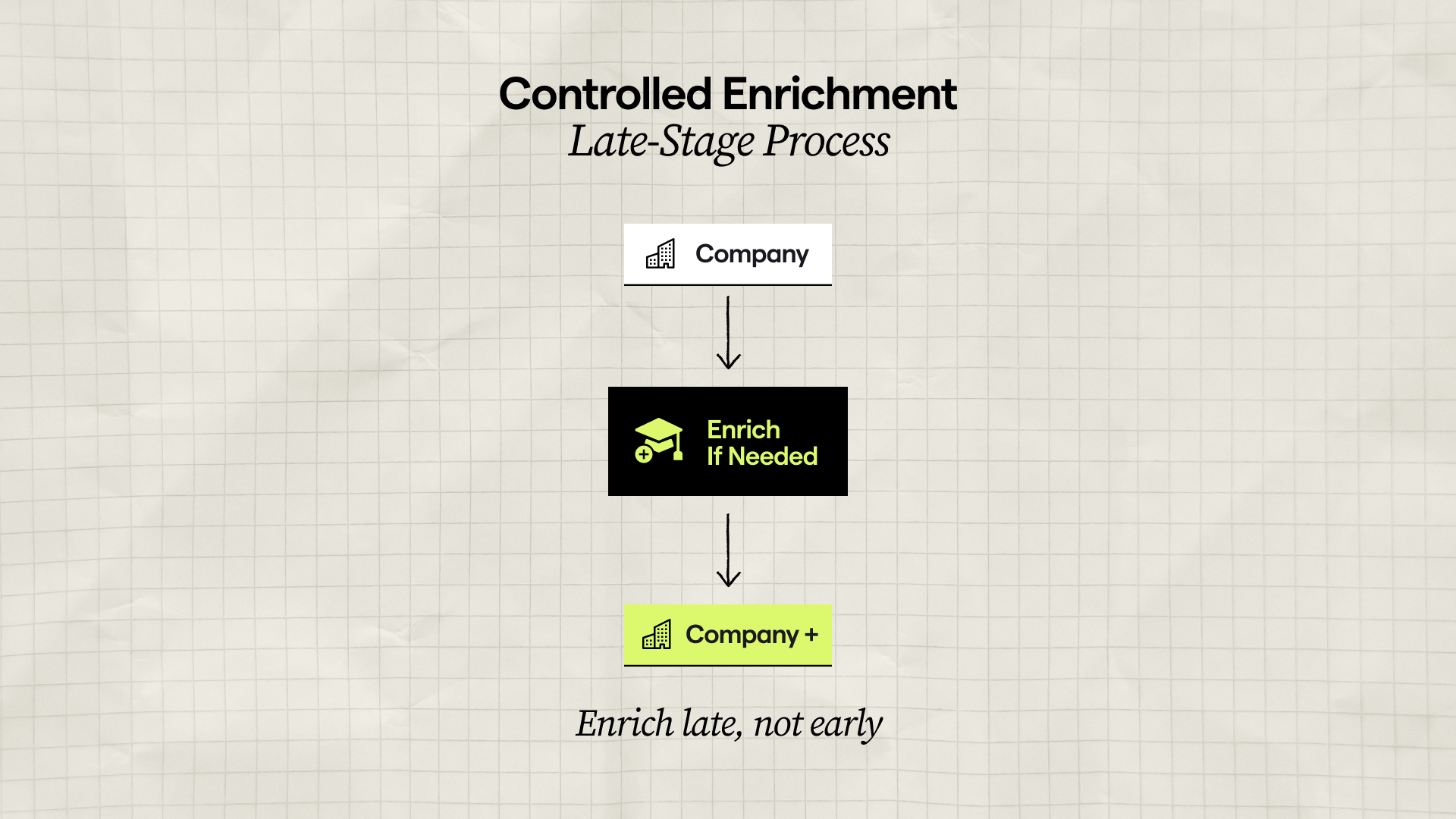 Controlled Enrichment
Late-Stage Process

Company

Enrich
If Needed

Company +

Enrich late, not early